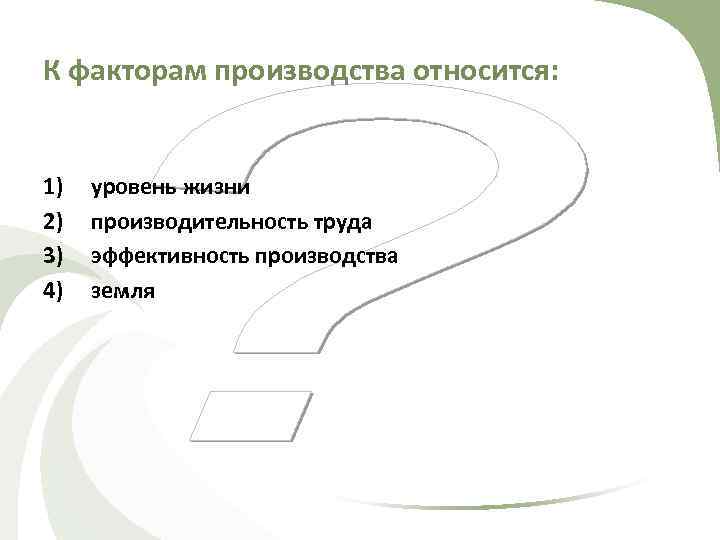 К факторам производства относится:

1) уровень жизни
2) производительность труда
3) эффективность производства
4) земля